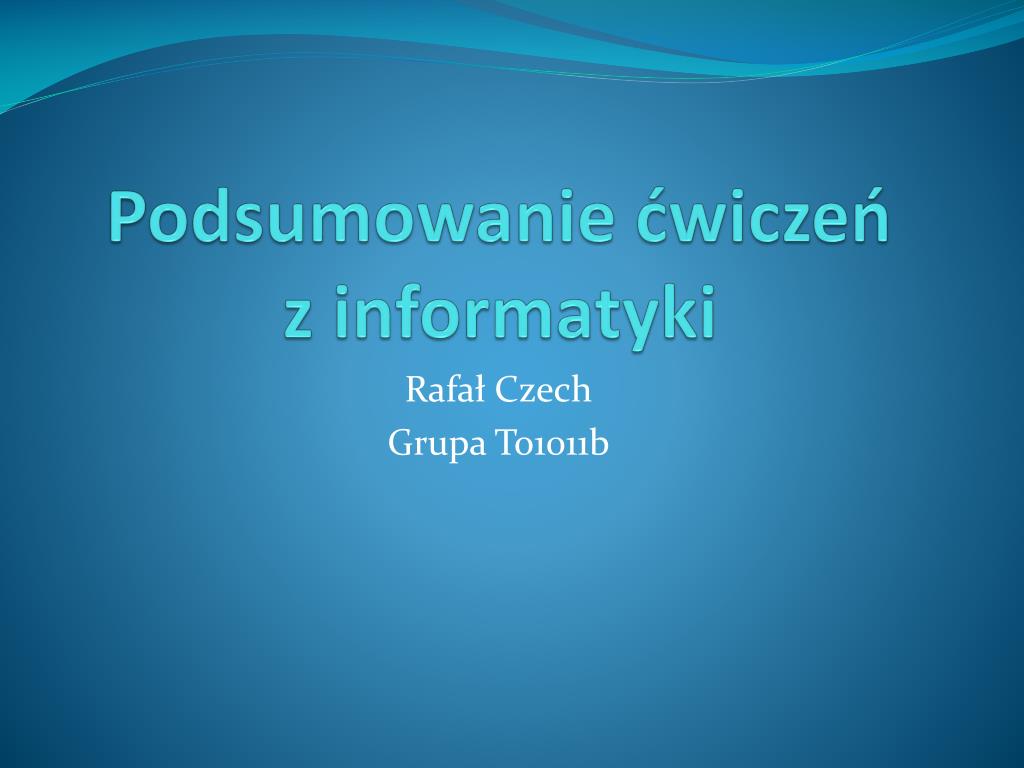 Podsumowanie ćwiczeń z informatyki

Rafał Czech
Grupa T01011b